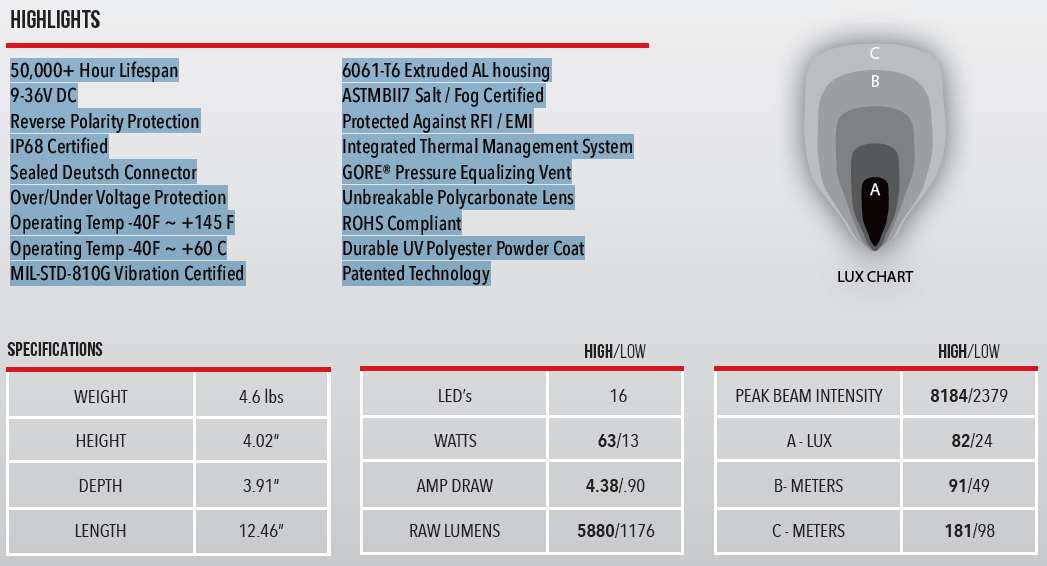 HIGHLIGHTS

50,000+ Hour Lifespan
9-36V DC
Reverse Polarity Protection
IP68 Certified
Sealed Deutsch Connector
Over/Under Voltage Protection
Operating Temp -40F ~ +145 F
Operating Temp -40F ~ +60 C
MIL-STD-810G Vibration Certified

6061-T6 Extruded AL housing
ASTMBII7 Salt / Fog Certified
Protected Against RFI / EMI
Integrated Thermal Management System
GORE® Pressure Equalizing Vent
Unbreakable Polycarbonate Lens
ROHS Compliant
Durable UV Polyester Powder Coat
Patented Technology

C
B
A
LUX CHART

SPECIFICATIONS

| WEIGHT | 4.6 lbs |
|---|---|
| HEIGHT | 4.02″ |
| DEPTH | 3.91″ |
| LENGTH | 12.46″ |

HIGH/LOW

| LED's | 16 |
|---|---|
| WATTS | 63/13 |
| AMP DRAW | 4.38/.90 |
| RAW LUMENS | 5880/1176 |

HIGH/LOW

| PEAK BEAM INTENSITY | 8184/2379 |
|---|---|
| A - LUX | 82/24 |
| B- METERS | 91/49 |
| C - METERS | 181/98 |